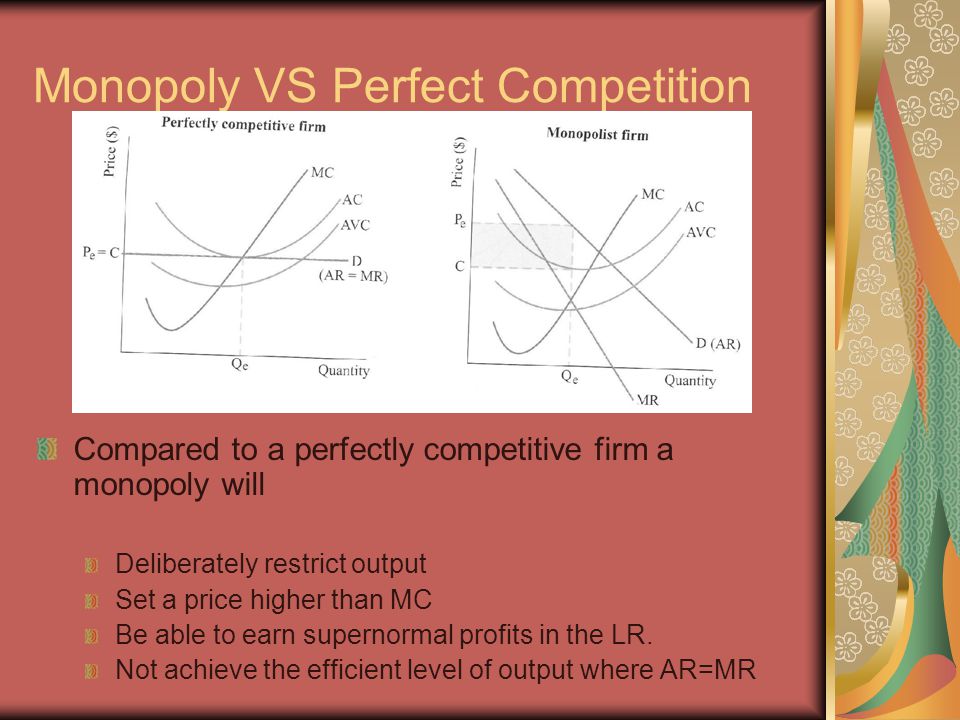 Monopoly VS Perfect Competition

Perfectly competitive firm

Price ($)

MC

AC

AVC

$P_e = C$

D

(AR = MR)

$Q_e$

Quantity

Monopolist firm

Price ($)

MC

AC

AVC

$P_e$

C

D (AR)

$Q_e$

Quantity

MR

Compared to a perfectly competitive firm a monopoly will

Deliberately restrict output

Set a price higher than MC

Be able to earn supernormal profits in the LR.

Not achieve the efficient level of output where AR=MR